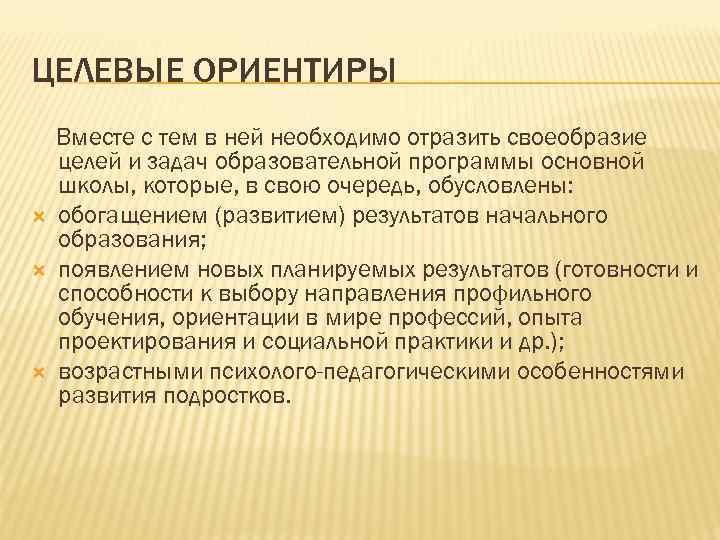 ЦЕЛЕВЫЕ ОРИЕНТИРЫ

Вместе с тем в ней необходимо отразить своеобразие целей и задач образовательной программы основной школы, которые, в свою очередь, обусловлены:

обогащением (развитием) результатов начального образования;

появлением новых планируемых результатов (готовности и способности к выбору направления профильного обучения, ориентации в мире профессий, опыта проектирования и социальной практики и др.);

возрастными психолого-педагогическими особенностями развития подростков.